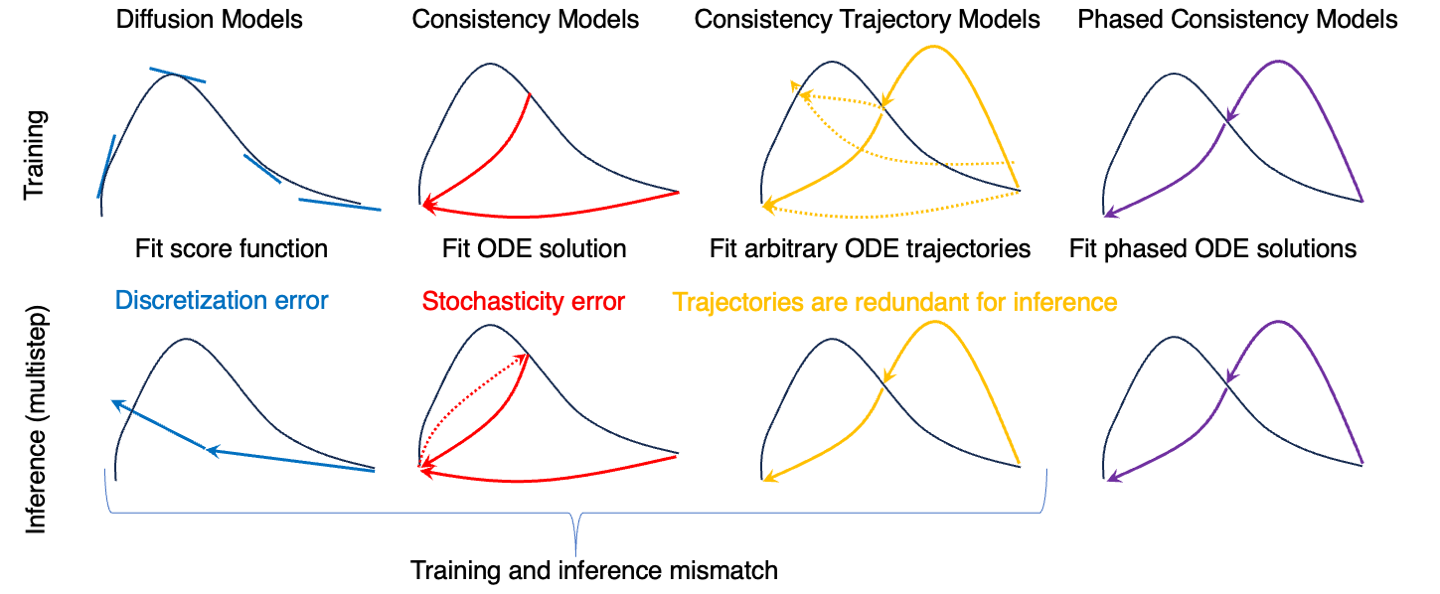 Diffusion Models

Consistency Models

Consistency Trajectory Models

Phased Consistency Models

Training

Fit score function

Fit ODE solution

Fit arbitrary ODE trajectories

Fit phased ODE solutions

Inference (multistep)

Discretization error

Stochasticity error

Trajectories are redundant for inference

Training and inference mismatch